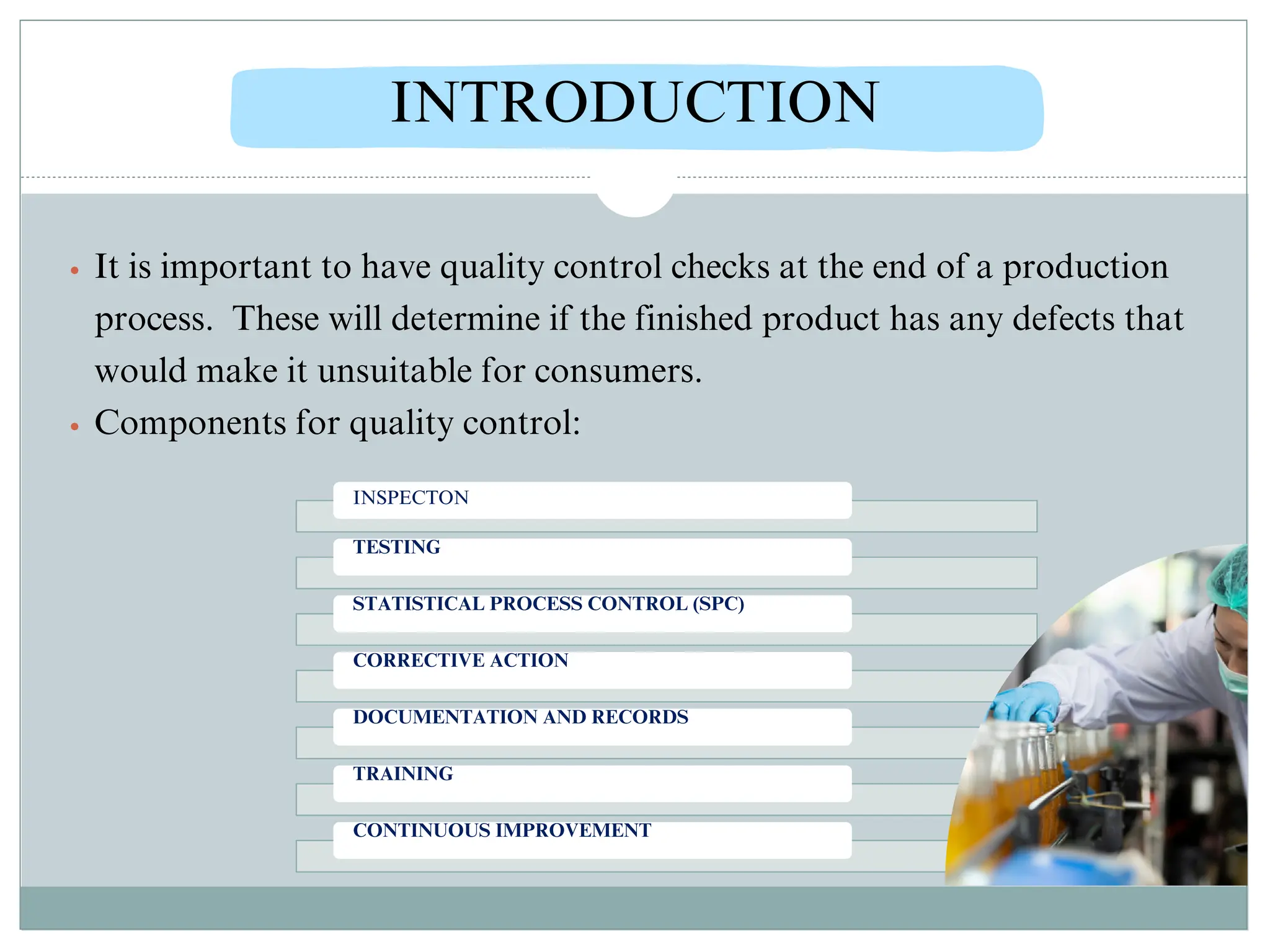 INTRODUCTION

• It is important to have quality control checks at the end of a production process. These will determine if the finished product has any defects that would make it unsuitable for consumers.
• Components for quality control:

INSPECTON
TESTING
STATISTICAL PROCESS CONTROL (SPC)
CORRECTIVE ACTION
DOCUMENTATION AND RECORDS
TRAINING
CONTINUOUS IMPROVEMENT